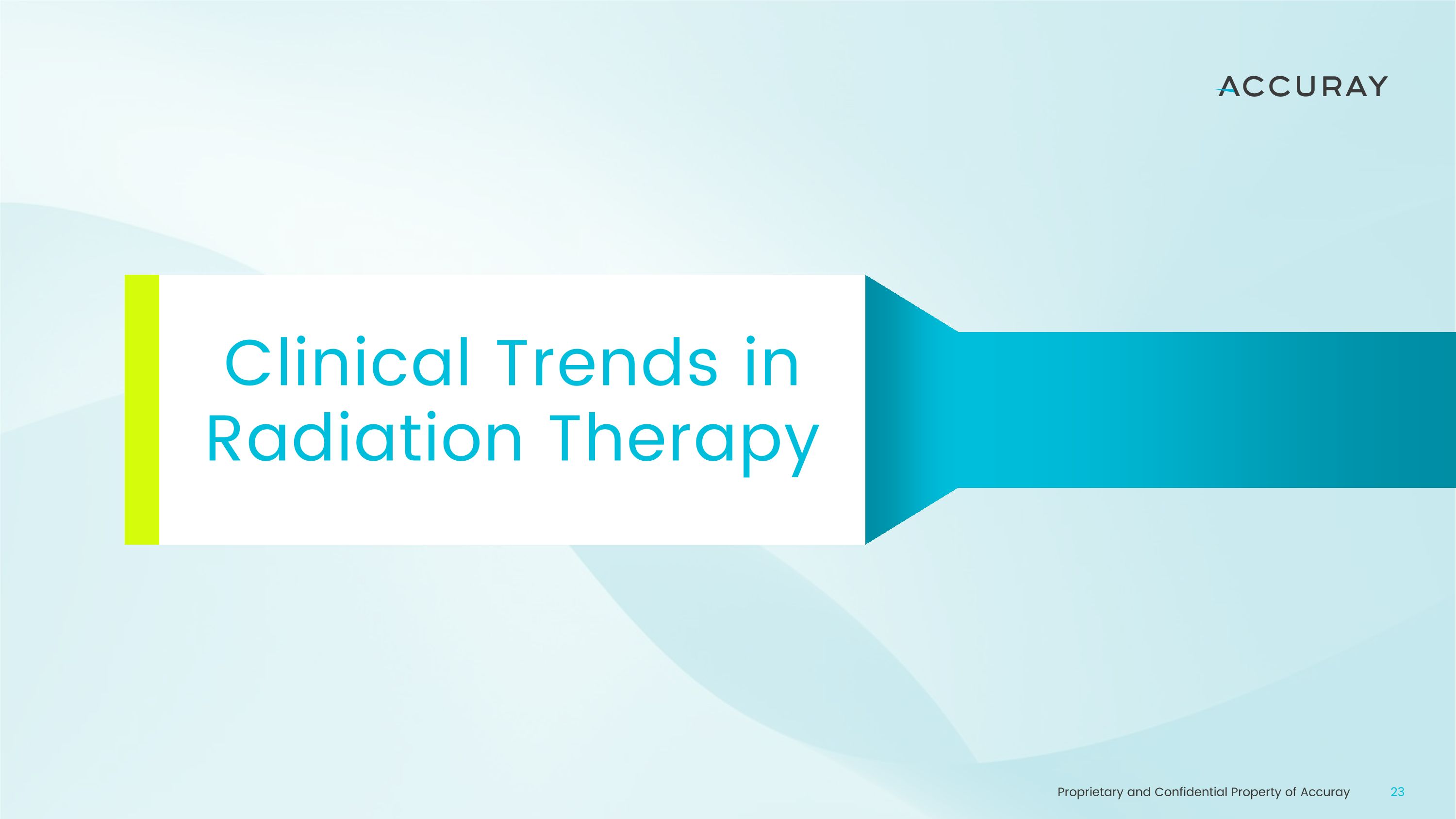 ACCURAY

Clinical Trends in Radiation Therapy

Proprietary and Confidential Property of Accuray 23